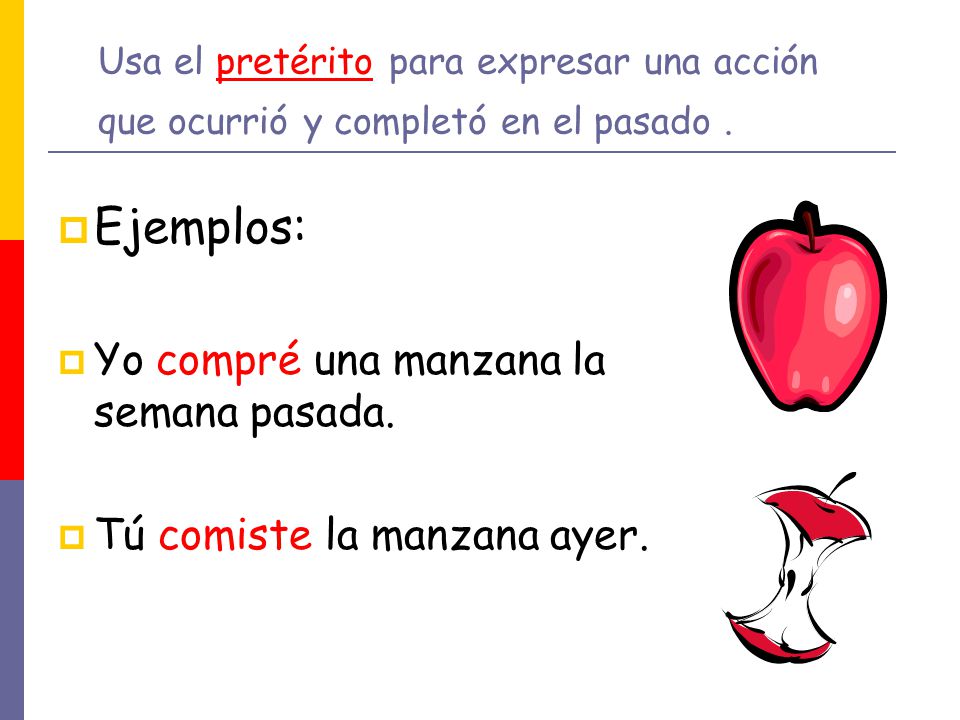 Usa el pretérito para expresar una acción que ocurrió y completó en el pasado .

Ejemplos:

Yo compré una manzana la semana pasada.

Tú comiste la manzana ayer.